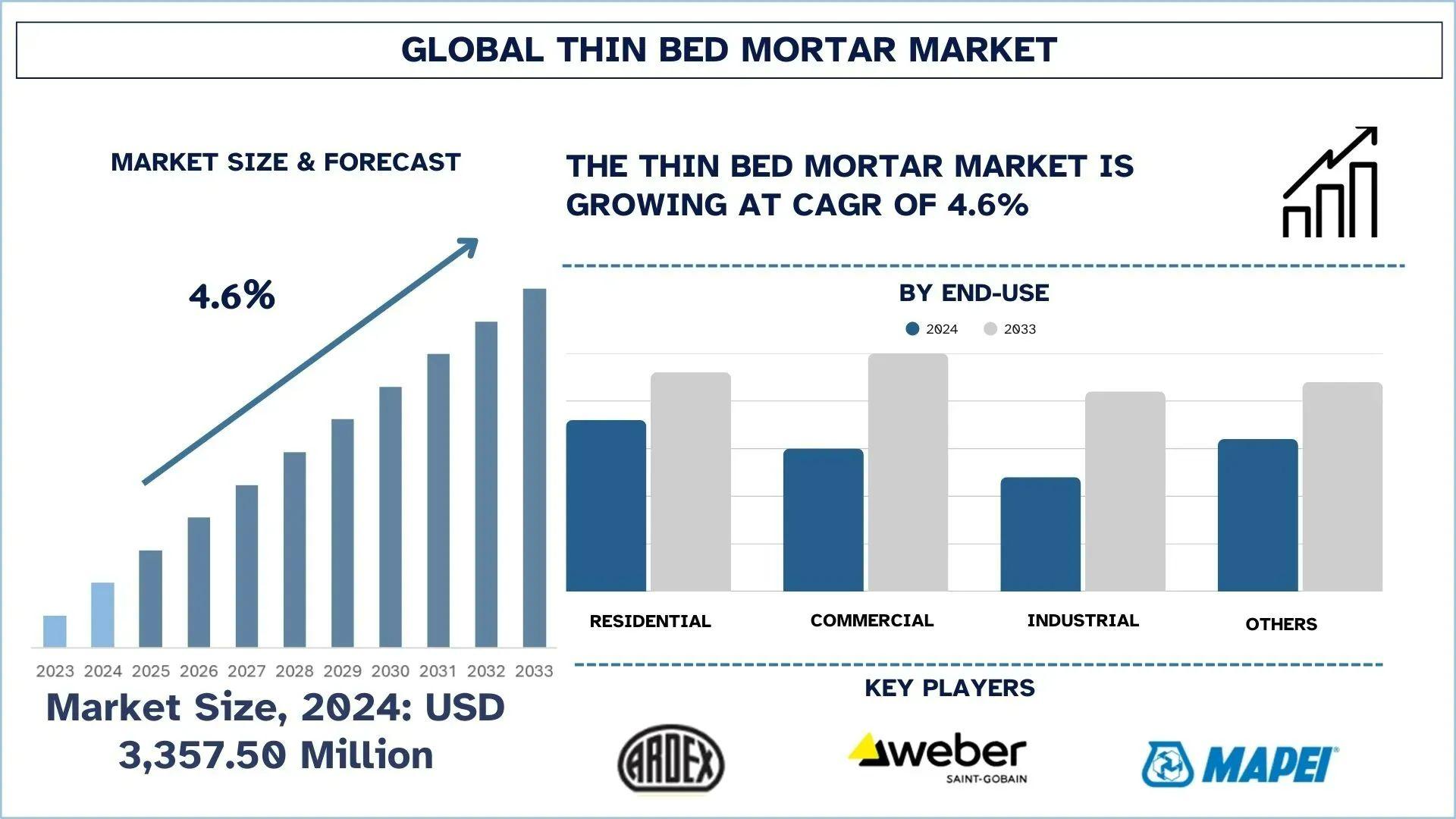 GLOBAL THIN BED MORTAR MARKET

MARKET SIZE & FORECAST

4.6%

2023 2024 2025 2026 2027 2028 2029 2030 2031 2032 2033

Market Size, 2024: USD 3,357.50 Million

THE THIN BED MORTAR MARKET IS GROWING AT CAGR OF 4.6%

BY END-USE

2024 2033

RESIDENTIAL COMMERCIAL INDUSTRIAL OTHERS

KEY PLAYERS

ARDEX

weber SAINT-GOBAIN

MAPEI